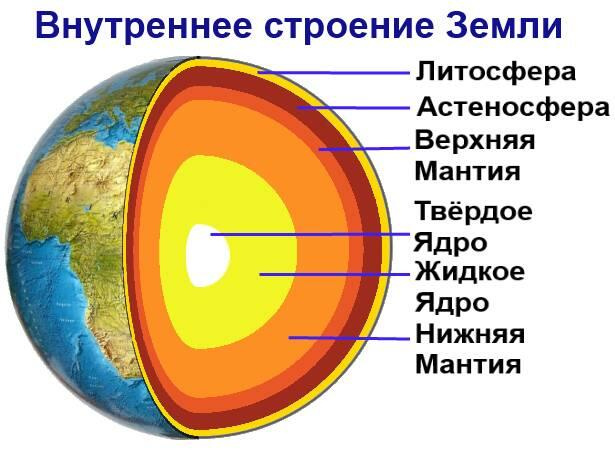 Внутреннее строение Земли

Литосфера

Астеносфера

Верхняя Мантия

Твёрдое Ядро

Жидкое Ядро

Нижняя Мантия